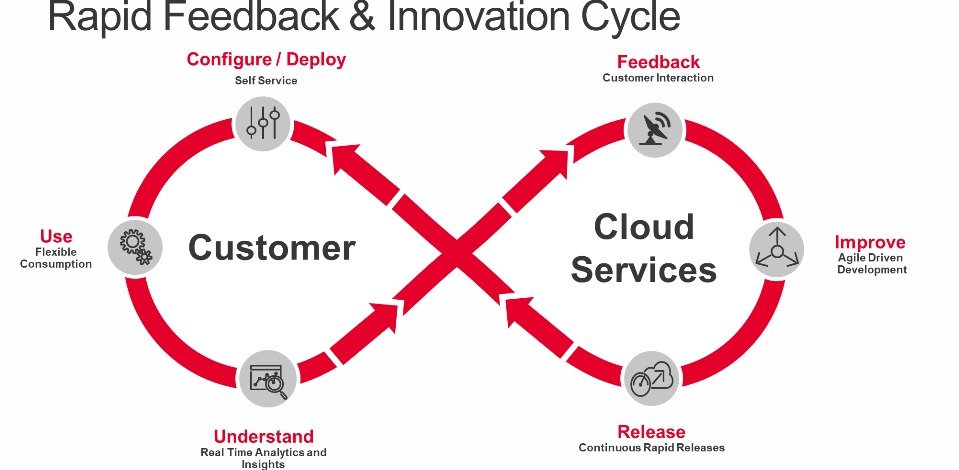 Rapid Feedback & Innovation Cycle

Configure / Deploy
Self Service

Feedback
Customer Interaction

Use
Flexible Consumption

Customer

Cloud Services

Improve
Agile Driven Development

Understand
Real Time Analytics and Insights

Release
Continuous Rapid Releases